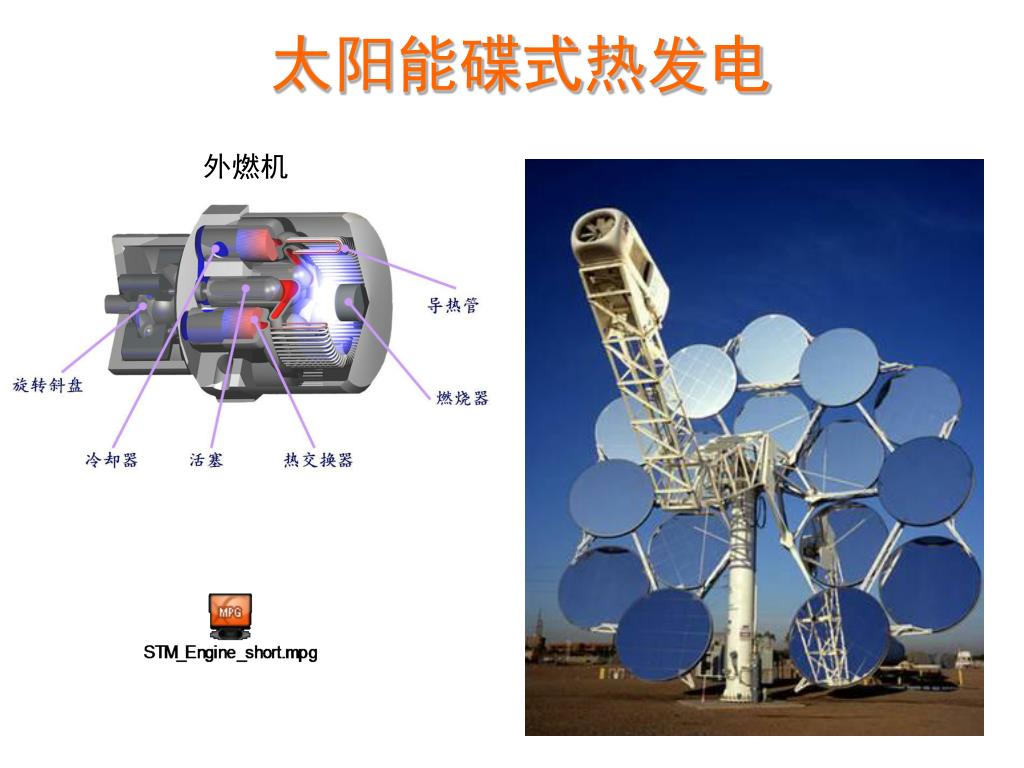 太阳能碟式热发电

外燃机

导热管

旋转斜盘

燃烧器

冷却器

活塞

热交换器

MPG

STM_Engine_short.mpg